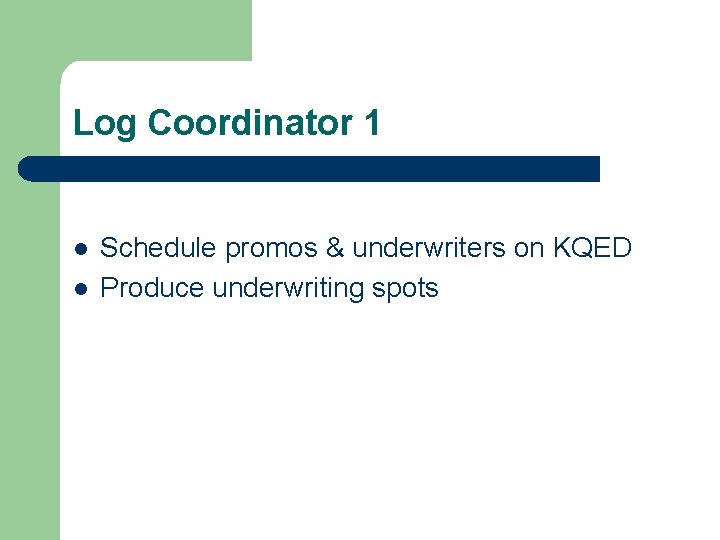 Log Coordinator 1

- Schedule promos & underwriters on KQED
- Produce underwriting spots